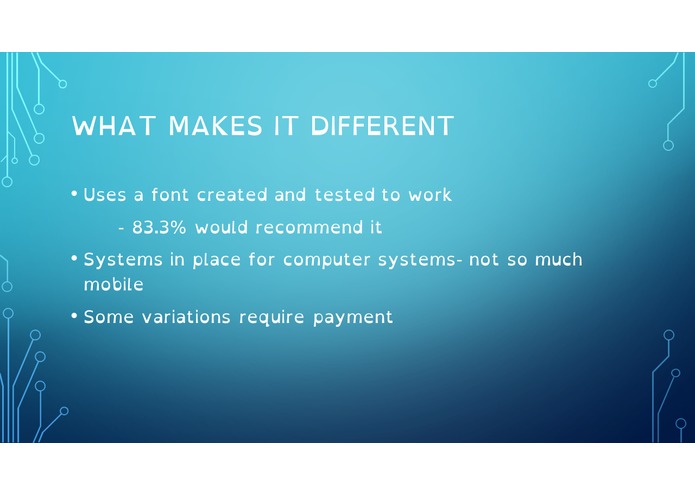 WHAT MAKES IT DIFFERENT

• Uses a font created and tested to work

- 83.3% would recommend it

• Systems in place for computer systems- not so much mobile

• Some variations require payment